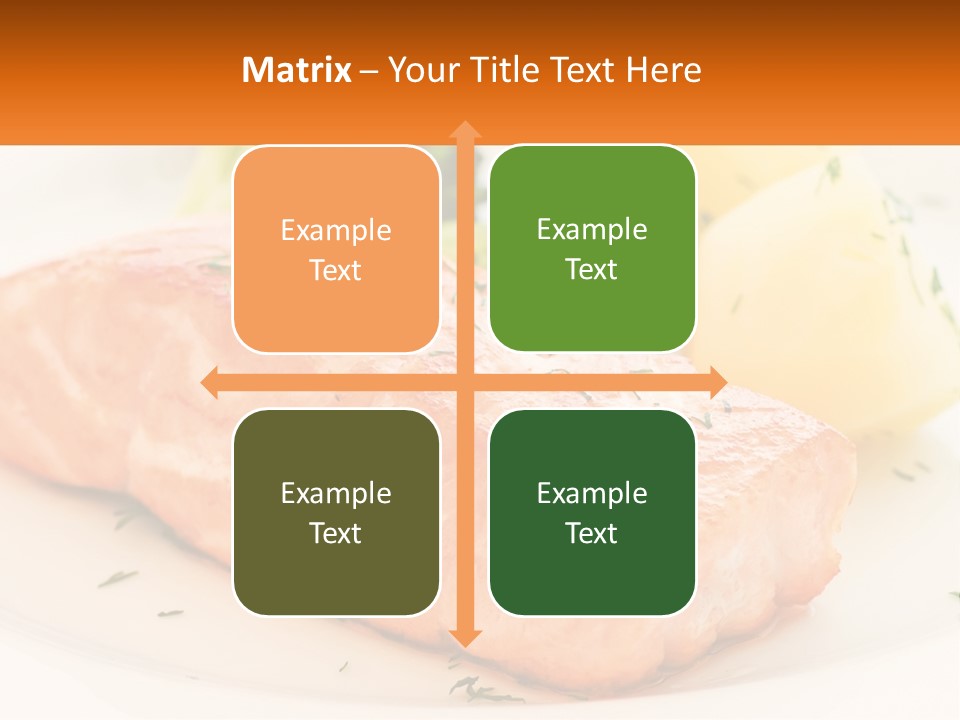 Matrix – Your Title Text Here

Example Text

Example Text

Example Text

Example Text